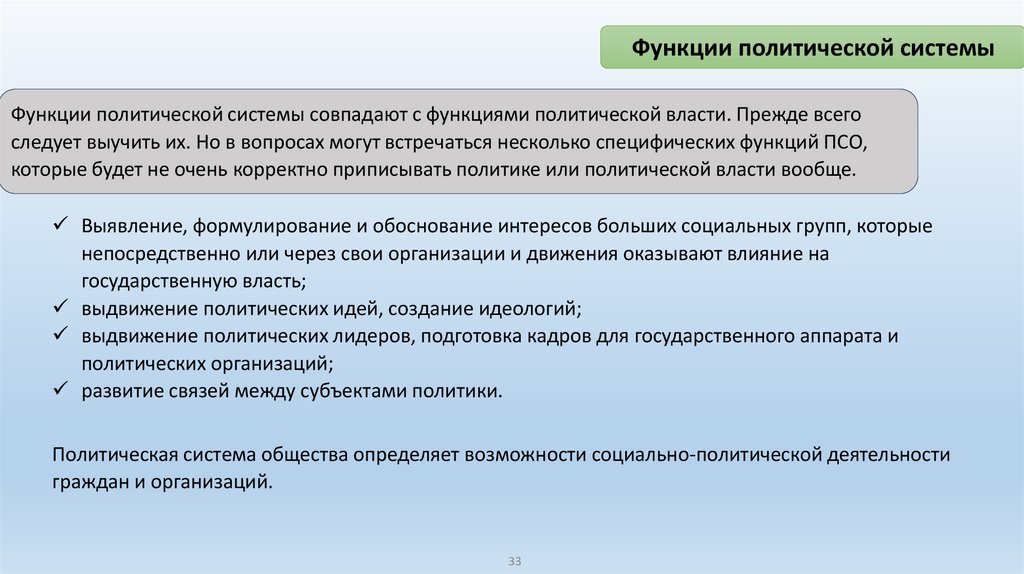 Функции политической системы

Функции политической системы совпадают с функциями политической власти. Прежде всего следует выучить их. Но в вопросах могут встречаться несколько специфических функций ПСО, которые будет не очень корректно приписывать политике или политической власти вообще.

✓ Выявление, формулирование и обоснование интересов больших социальных групп, которые непосредственно или через свои организации и движения оказывают влияние на государственную власть;
✓ выдвижение политических идей, создание идеологий;
✓ выдвижение политических лидеров, подготовка кадров для государственного аппарата и политических организаций;
✓ развитие связей между субъектами политики.

Политическая система общества определяет возможности социально-политической деятельности граждан и организаций.

33